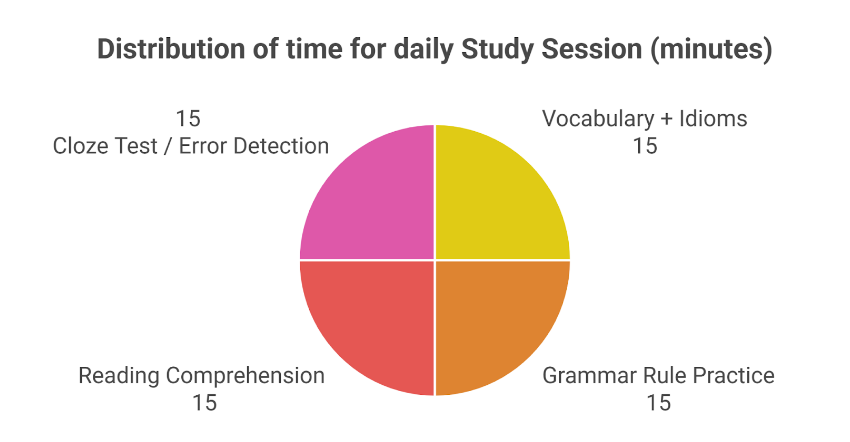 Distribution of time for daily Study Session (minutes)

15
Cloze Test / Error Detection

Vocabulary + Idioms
15

Reading Comprehension
15

Grammar Rule Practice
15